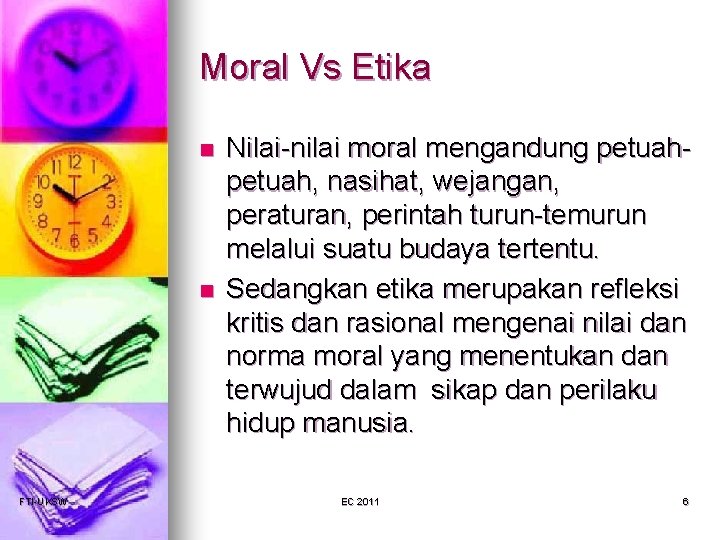 Moral Vs Etika

Nilai-nilai moral mengandung petuah-petuah, nasihat, wejangan, peraturan, perintah turun-temurun melalui suatu budaya tertentu.

Sedangkan etika merupakan refleksi kritis dan rasional mengenai nilai dan norma moral yang menentukan dan terwujud dalam sikap dan perilaku hidup manusia.

FTI-UKSW

EC 2011

6